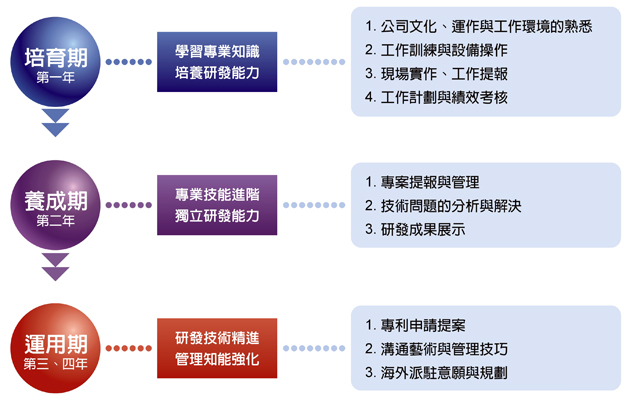 培育期
第一年

學習專業知識
培養研發能力

1. 公司文化、運作與工作環境的熟悉
2. 工作訓練與設備操作
3. 現場實作、工作提報
4. 工作計劃與績效考核

養成期
第二年

專業技能進階
獨立研發能力

1. 專案提報與管理
2. 技術問題的分析與解決
3. 研發成果展示

運用期
第三、四年

研發技術精進
管理知能強化

1. 專利申請提案
2. 溝通藝術與管理技巧
3. 海外派駐意願與規劃